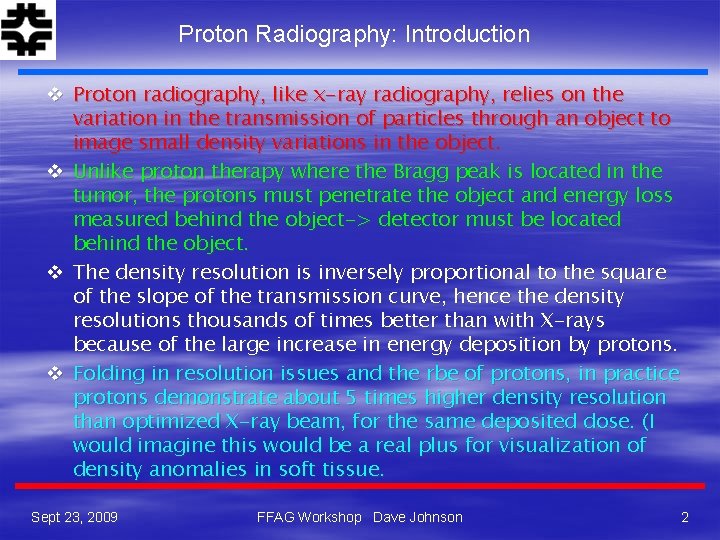 Proton Radiography: Introduction

❖ Proton radiography, like x-ray radiography, relies on the variation in the transmission of particles through an object to image small density variations in the object.

❖ Unlike proton therapy where the Bragg peak is located in the tumor, the protons must penetrate the object and energy loss measured behind the object-> detector must be located behind the object.

❖ The density resolution is inversely proportional to the square of the slope of the transmission curve, hence the density resolutions thousands of times better than with X-rays because of the large increase in energy deposition by protons.

❖ Folding in resolution issues and the rbe of protons, in practice protons demonstrate about 5 times higher density resolution than optimized X-ray beam, for the same deposited dose. (I would imagine this would be a real plus for visualization of density anomalies in soft tissue.

Sept 23, 2009 FFAG Workshop Dave Johnson 2